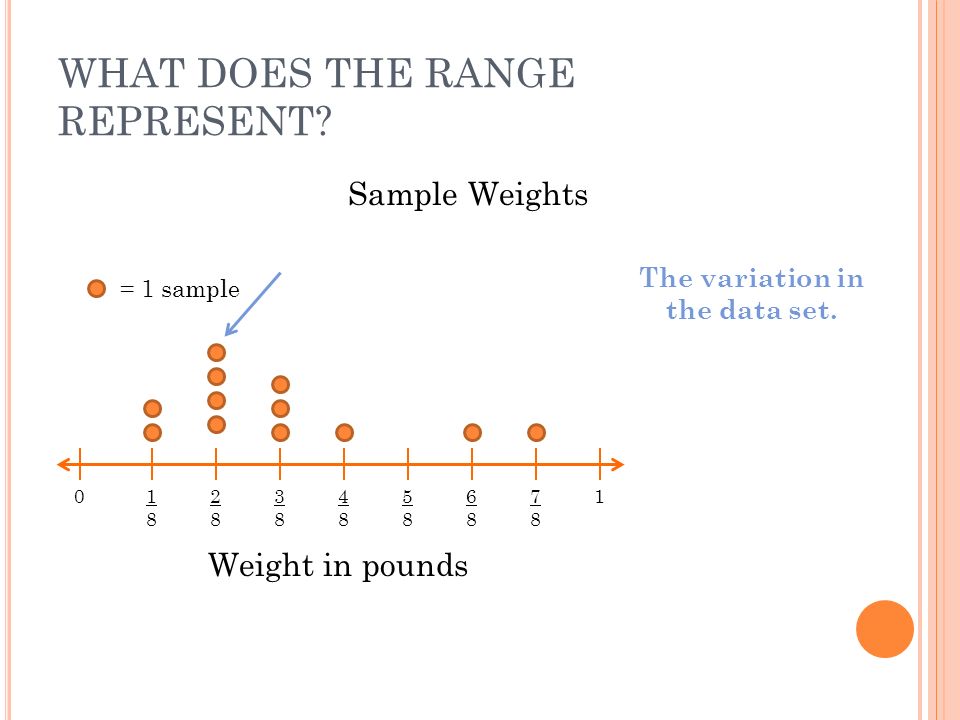 WHAT DOES THE RANGE REPRESENT?

Sample Weights

= 1 sample

The variation in the data set.

0 $\frac{1}{8}$ $\frac{2}{8}$ $\frac{3}{8}$ $\frac{4}{8}$ $\frac{5}{8}$ $\frac{6}{8}$ $\frac{7}{8}$ 1

Weight in pounds